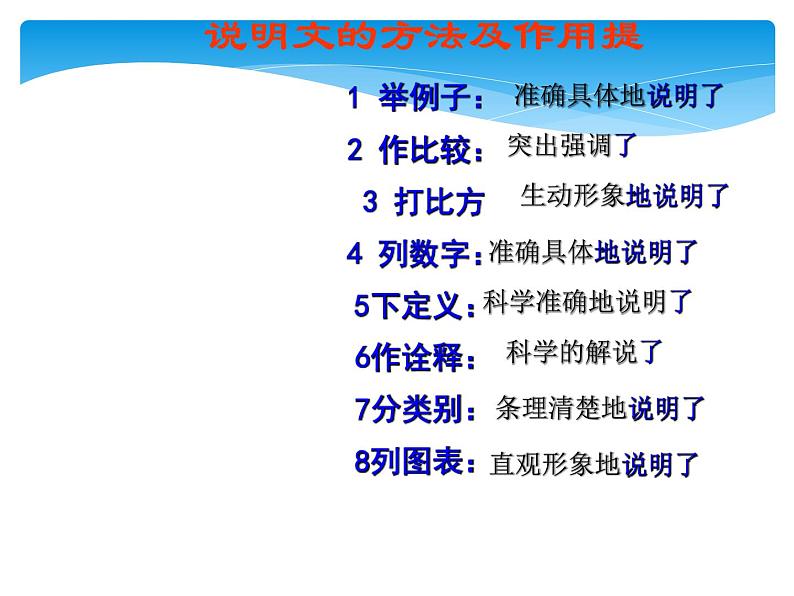 说明文的方法及作用提

1 举例子： 准确具体地说明了

2 作比较： 突出强调了

3 打比方 生动形象地说明了

4 列数字：准确具体地说明了

5下定义：科学准确地说明了

6作诠释： 科学的解说了

7分类别： 条理清楚地说明了

8列图表：直观形象地说明了